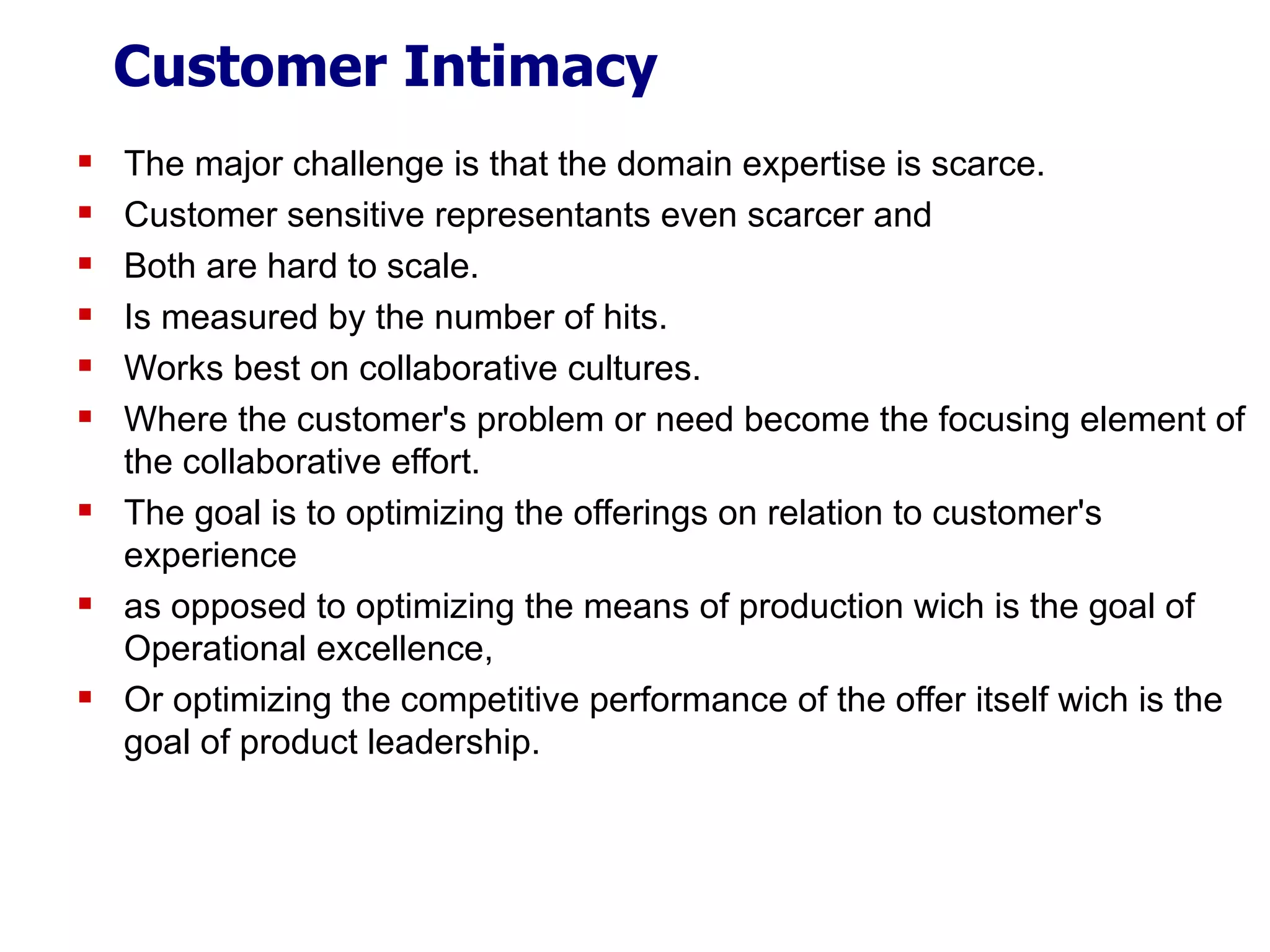 Customer Intimacy

- The major challenge is that the domain expertise is scarce.
- Customer sensitive representants even scarcer and
- Both are hard to scale.
- Is measured by the number of hits.
- Works best on collaborative cultures.
- Where the customer's problem or need become the focusing element of the collaborative effort.
- The goal is to optimizing the offerings on relation to customer's experience
- as opposed to optimizing the means of production wich is the goal of Operational excellence,
- Or optimizing the competitive performance of the offer itself wich is the goal of product leadership.